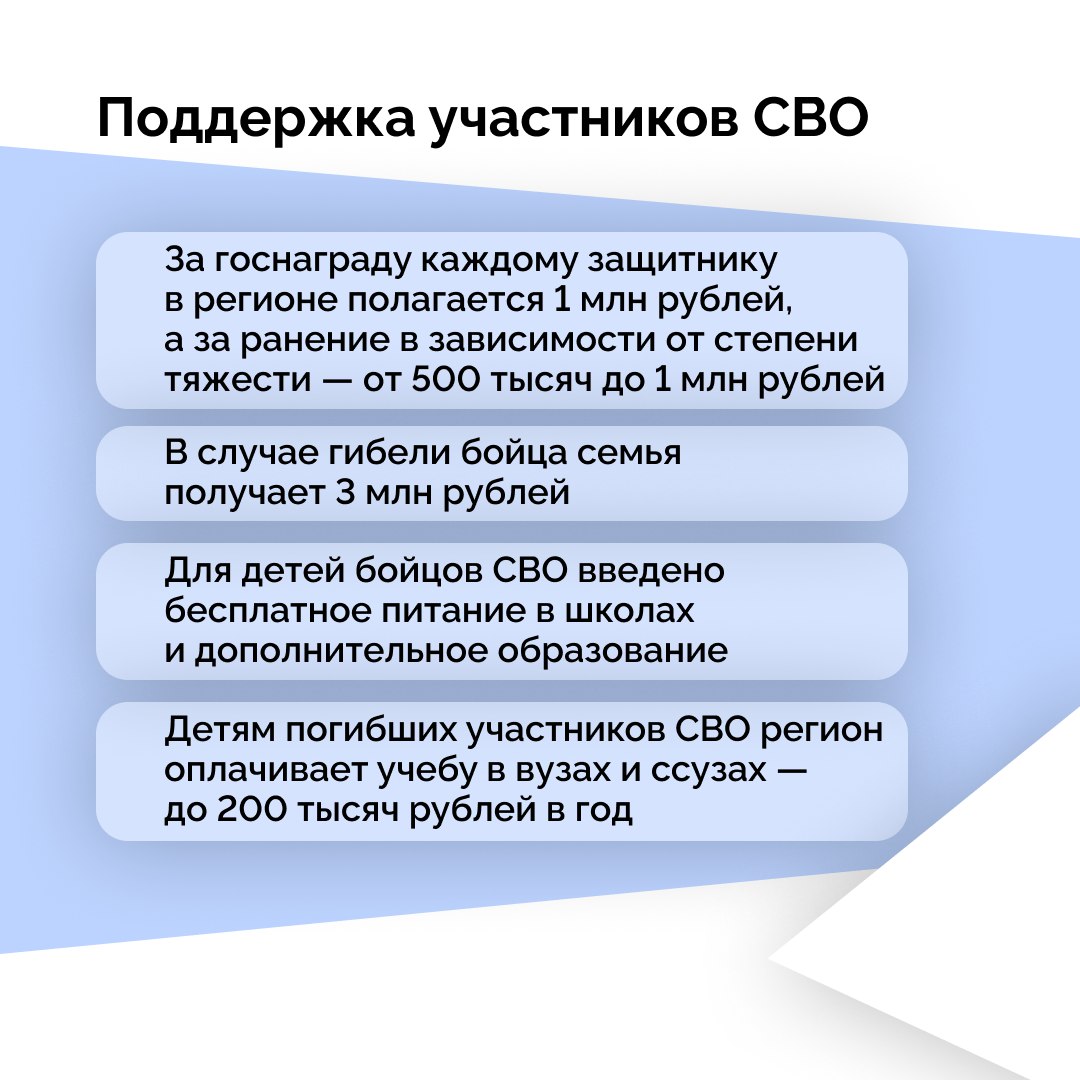 Поддержка участников СВО

За госнаграду каждому защитнику в регионе полагается 1 млн рублей, а за ранение в зависимости от степени тяжести — от 500 тысяч до 1 млн рублей

В случае гибели бойца семья получает 3 млн рублей

Для детей бойцов СВО введено бесплатное питание в школах и дополнительное образование

Детям погибших участников СВО регион оплачивает учебу в вузах и ссузах — до 200 тысяч рублей в год